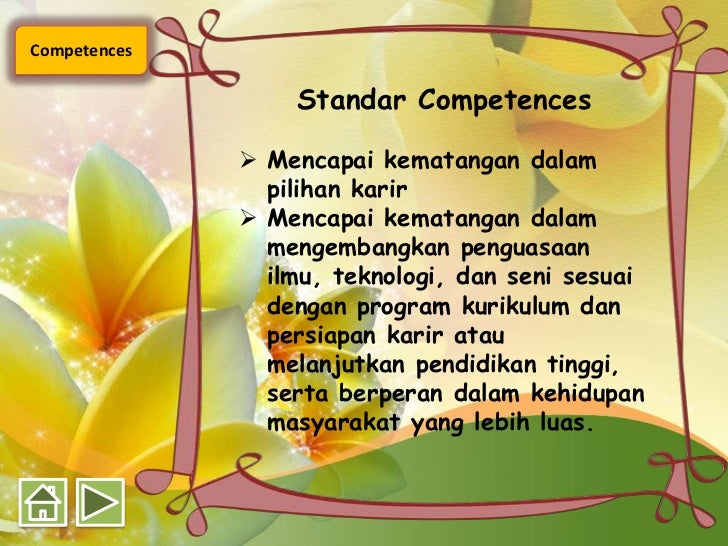 Competences

Standar Competences

➢ Mencapai kematangan dalam pilihan karir
➢ Mencapai kematangan dalam mengembangkan penguasaan ilmu, teknologi, dan seni sesuai dengan program kurikulum dan persiapan karir atau melanjutkan pendidikan tinggi, serta berperan dalam kehidupan masyarakat yang lebih luas.